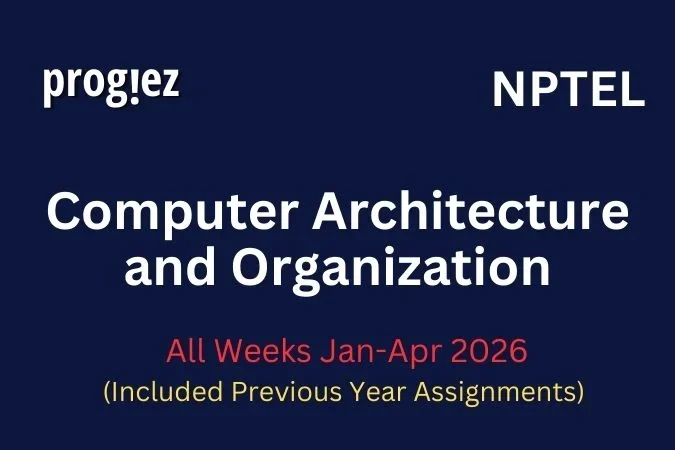 prog!ez

NPTEL

Computer Architecture and Organization

All Weeks Jan-Apr 2026
(Included Previous Year Assignments)